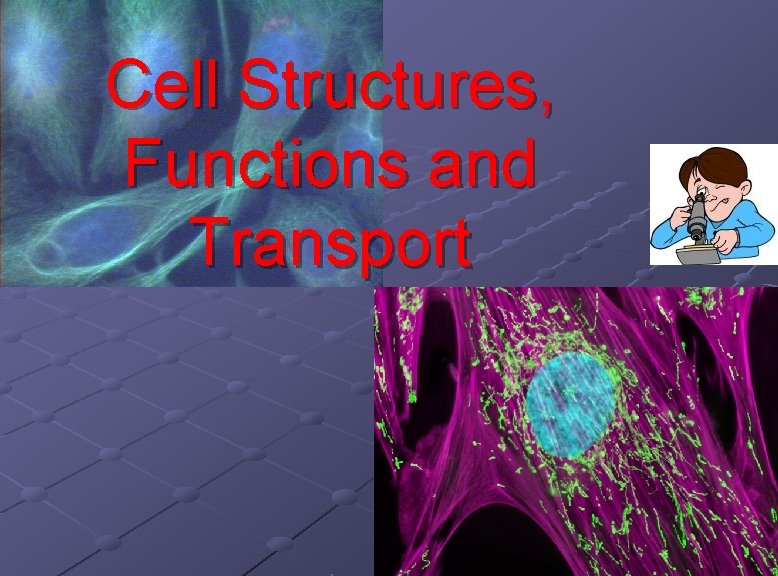 Cell Structures, Functions and Transport